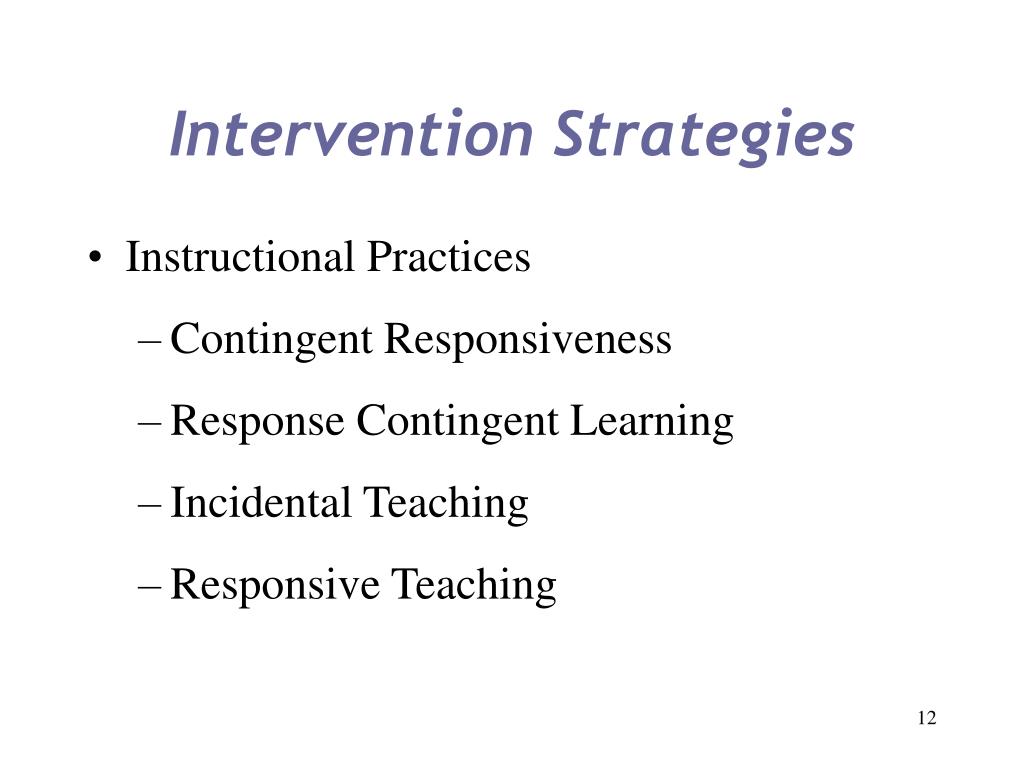 Intervention Strategies

• Instructional Practices
– Contingent Responsiveness
– Response Contingent Learning
– Incidental Teaching
– Responsive Teaching

12